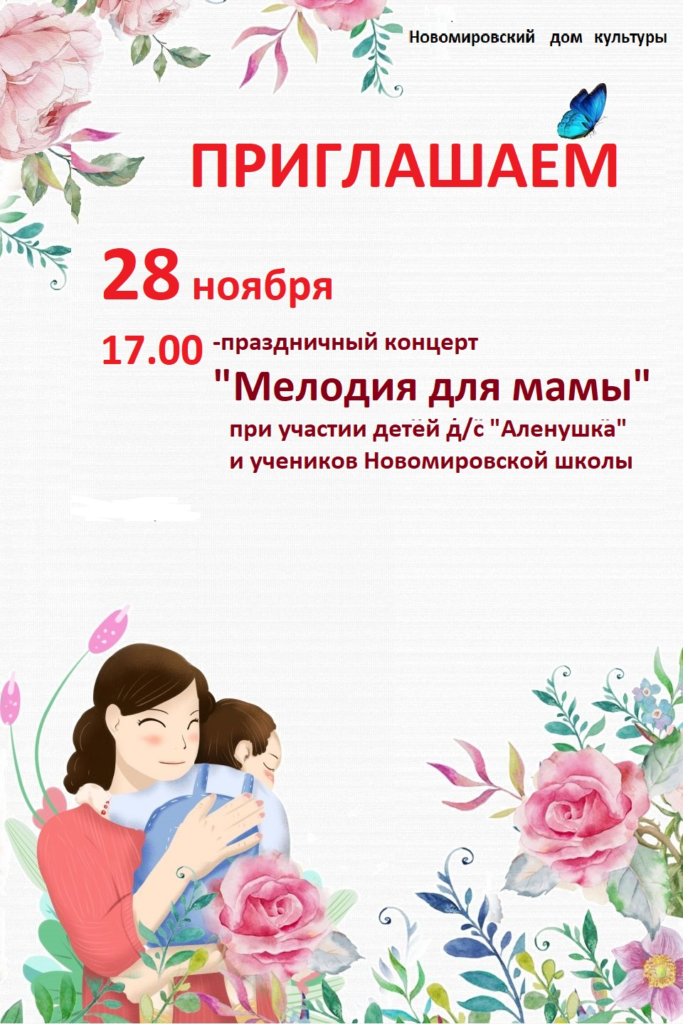 Новомировский дом культуры

ПРИГЛАШАЕМ

28 ноября

17.00 -праздничный концерт

"Мелодия для мамы"

при участии детей д/с "Аленушка" и учеников Новомировской школы